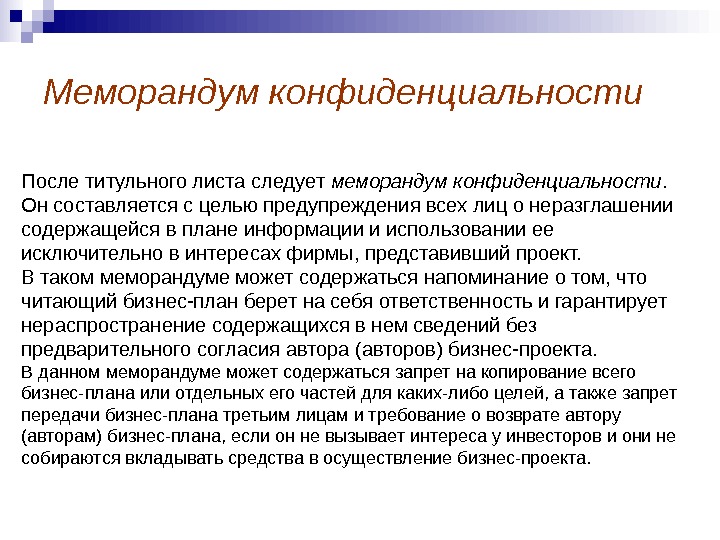 Меморандум конфиденциальности

После титульного листа следует меморандум конфиденциальности. Он составляется с целью предупреждения всех лиц о неразглашении содержащейся в плане информации и использовании ее исключительно в интересах фирмы, представивший проект.
В таком меморандуме может содержаться напоминание о том, что читающий бизнес-план берет на себя ответственность и гарантирует нераспространение содержащихся в нем сведений без предварительного согласия автора (авторов) бизнес-проекта.
В данном меморандуме может содержаться запрет на копирование всего бизнес-плана или отдельных его частей для каких-либо целей, а также запрет передачи бизнес-плана третьим лицам и требование о возврате автору (авторам) бизнес-плана, если он не вызывает интереса у инвесторов и они не собираются вкладывать средства в осуществление бизнес-проекта.